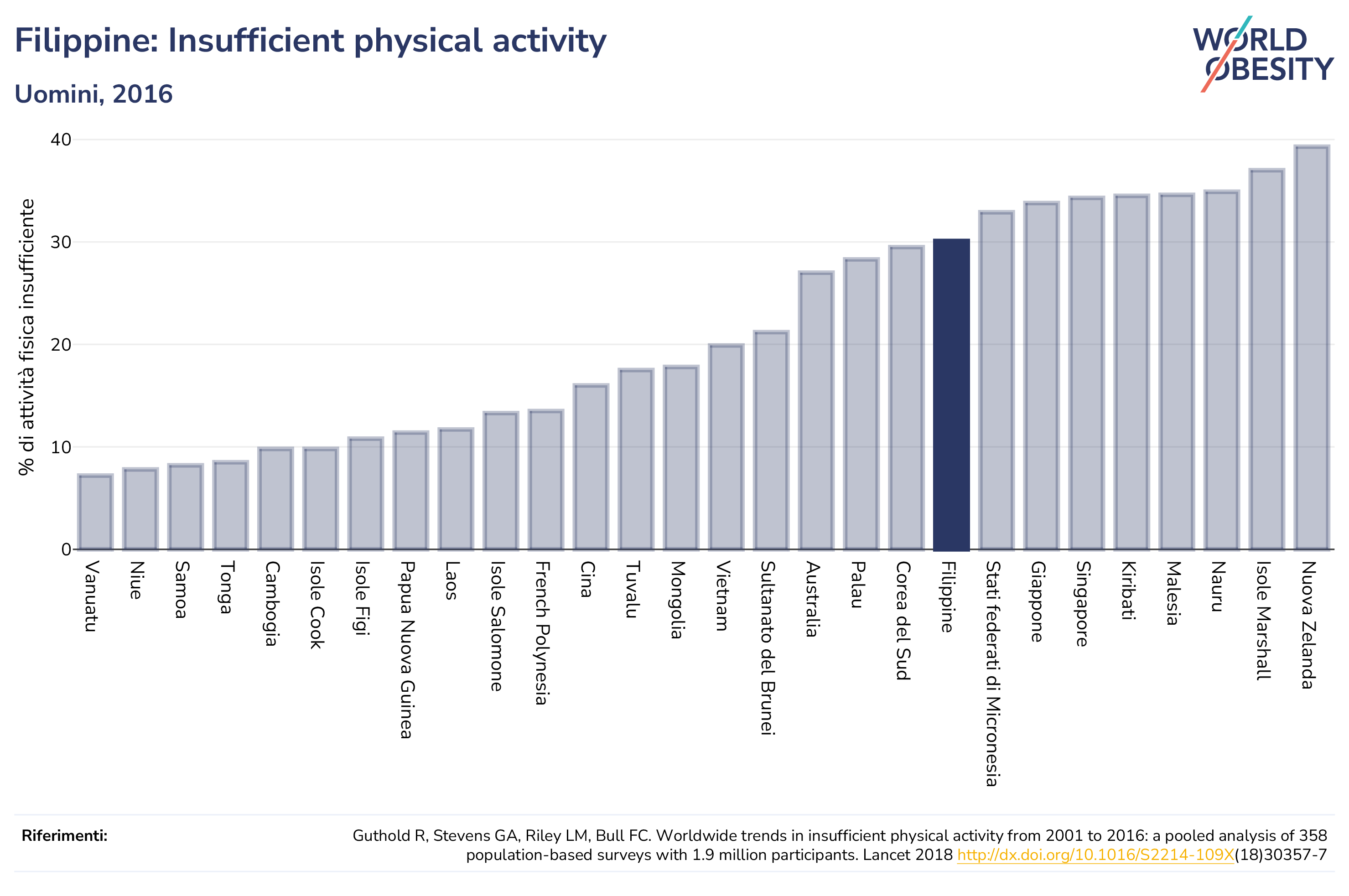 Filippine: Insufficient physical activity

Uomini, 2016

WORLD OBESITY

% di attività fisica insufficiente

40
30
20
10
0

Vanuatu
Niue
Samoa
Tonga
Cambogia
Isole Cook
Isole Figi
Papua Nuova Guinea
Laos
Isole Salomone
French Polynesia
Cina
Tuvalu
Mongolia
Vietnam
Sultanato del Brunei
Australia
Palau
Corea del Sud
Filippine
Stati federati di Micronesia
Giappone
Singapore
Kiribati
Malesia
Nauru
Isole Marshall
Nuova Zelanda

Riferimenti:

Guthold R, Stevens GA, Riley LM, Bull FC. Worldwide trends in insufficient physical activity from 2001 to 2016: a pooled analysis of 358 population-based surveys with 1.9 million participants. Lancet 2018 http://dx.doi.org/10.1016/S2214-109X(18)30357-7